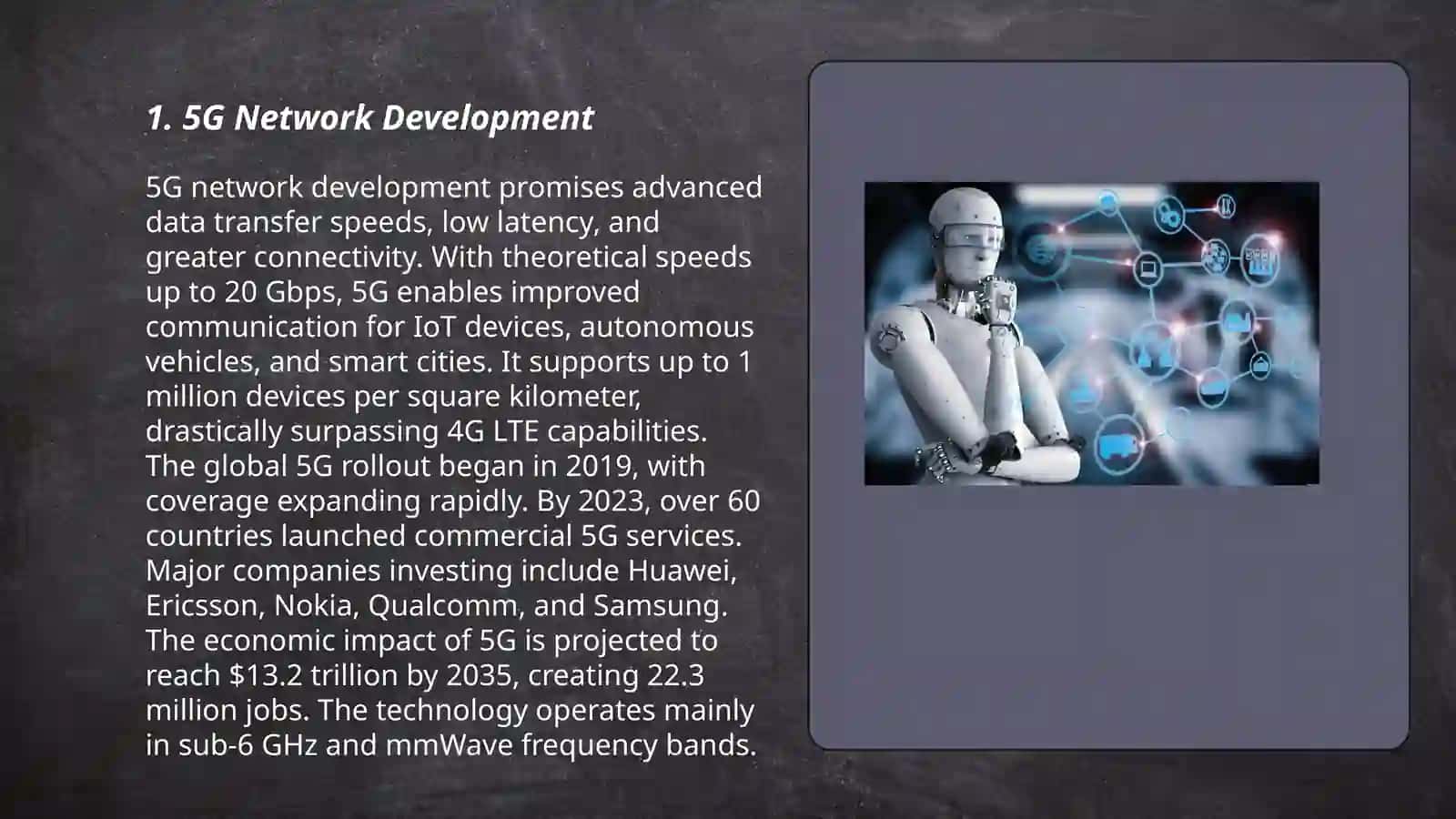 1. 5G Network Development

5G network development promises advanced data transfer speeds, low latency, and greater connectivity. With theoretical speeds up to 20 Gbps, 5G enables improved communication for IoT devices, autonomous vehicles, and smart cities. It supports up to 1 million devices per square kilometer, drastically surpassing 4G LTE capabilities. The global 5G rollout began in 2019, with coverage expanding rapidly. By 2023, over 60 countries launched commercial 5G services. Major companies investing include Huawei, Ericsson, Nokia, Qualcomm, and Samsung. The economic impact of 5G is projected to reach \$13.2 trillion by 2035, creating 22.3 million jobs. The technology operates mainly in sub-6 GHz and mmWave frequency bands.